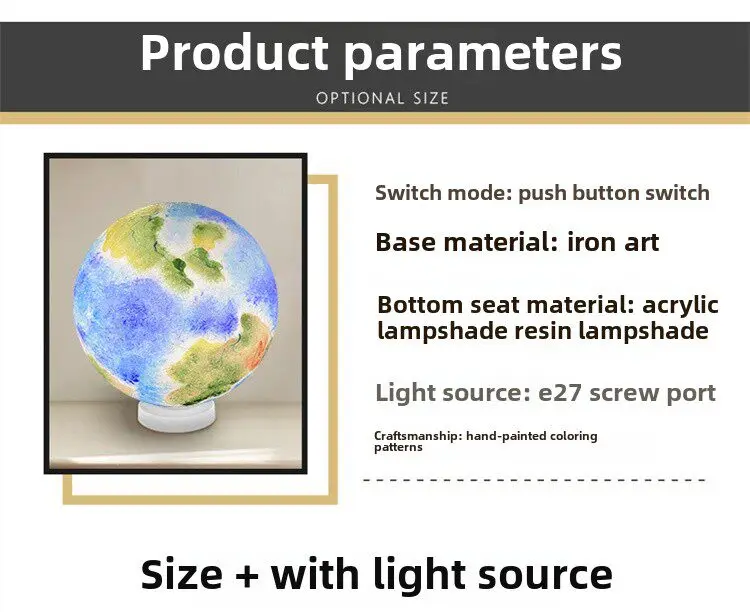 Product parameters

OPTIONAL SIZE

Switch mode: push button switch

Base material: iron art

Bottom seat material: acrylic lampshade resin lampshade

Light source: e27 screw port

Craftsmanship: hand-painted coloring patterns

Size + with light source